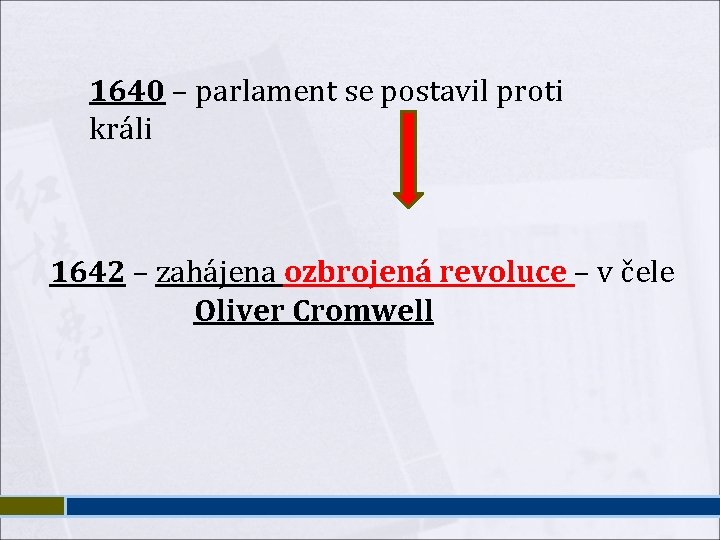 1640 – parlament se postavil proti králi

1642 – zahájena ozbrojená revoluce – v čele Oliver Cromwell